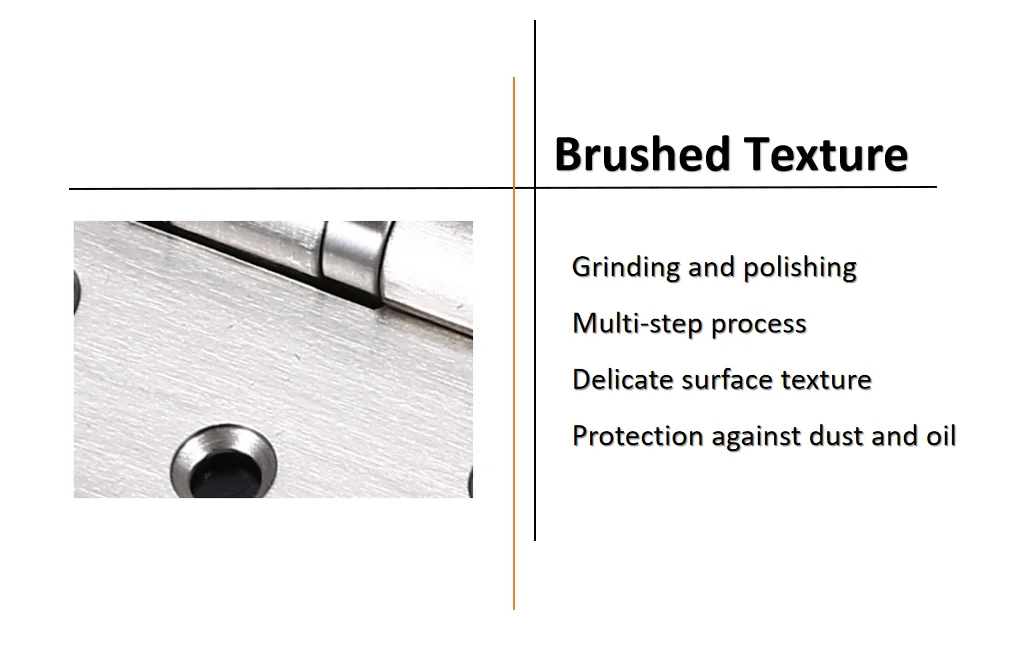 Brushed Texture

Grinding and polishing

Multi-step process

Delicate surface texture

Protection against dust and oil